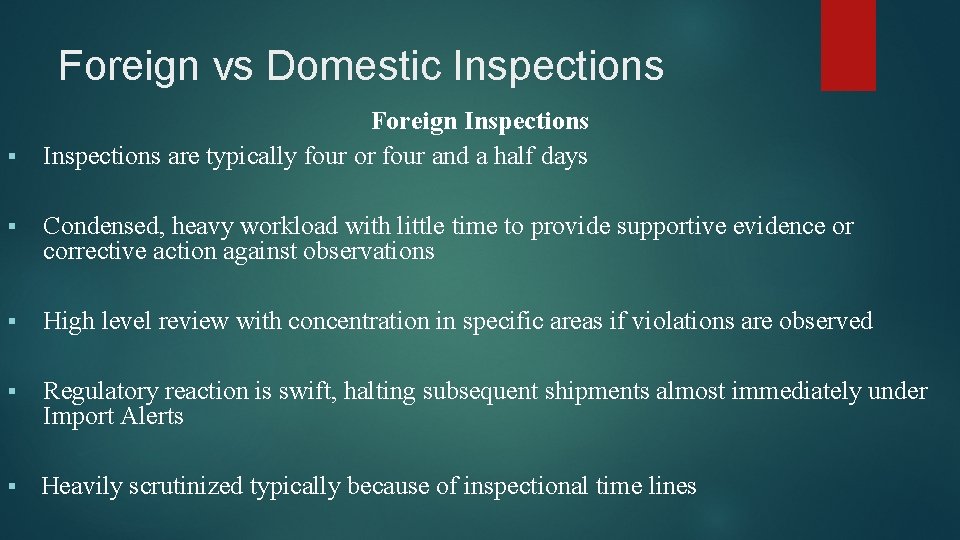 Foreign vs Domestic Inspections

Foreign Inspections

▪ Inspections are typically four or four and a half days

▪ Condensed, heavy workload with little time to provide supportive evidence or corrective action against observations

▪ High level review with concentration in specific areas if violations are observed

▪ Regulatory reaction is swift, halting subsequent shipments almost immediately under Import Alerts

▪ Heavily scrutinized typically because of inspectional time lines